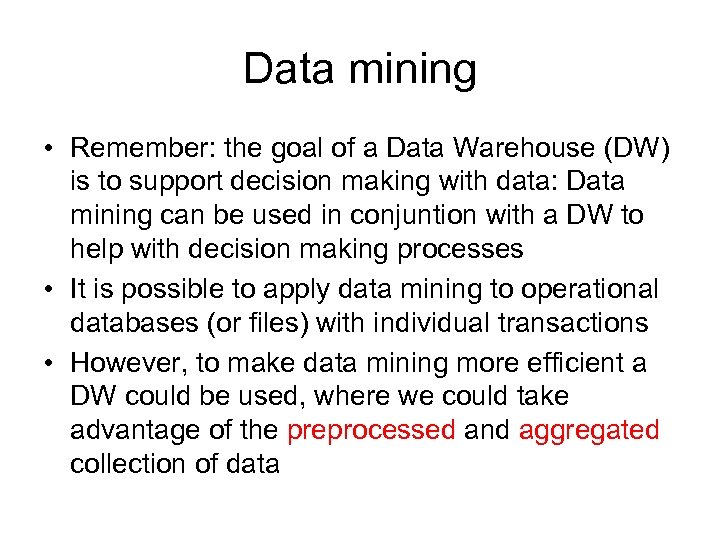 Data mining

• Remember: the goal of a Data Warehouse (DW) is to support decision making with data: Data mining can be used in conjuntion with a DW to help with decision making processes

• It is possible to apply data mining to operational databases (or files) with individual transactions

• However, to make data mining more efficient a DW could be used, where we could take advantage of the preprocessed and aggregated collection of data